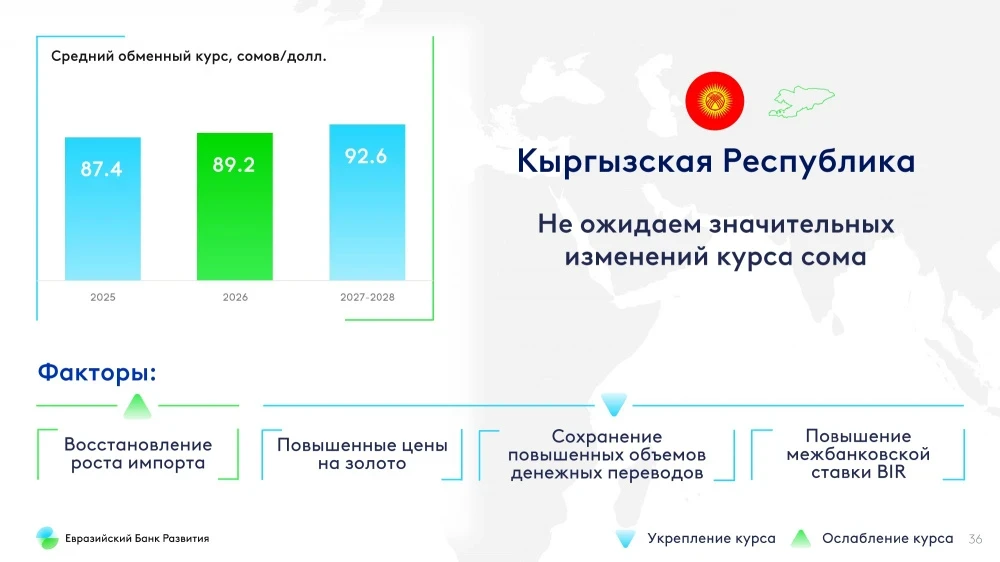 Средний обменный курс, сомов/долл.

87.4

89.2

92.6

2025

2026

2027-2028

Кыргызская Республика

Не ожидаем значительных изменений курса сома

Факторы:

Восстановление роста импорта

Повышенные цены на золото

Сохранение повышенных объемов денежных переводов

Повышение межбанковской ставки BIR

Евразийский Банк Развития

Укрепление курса

Ослабление курса

36